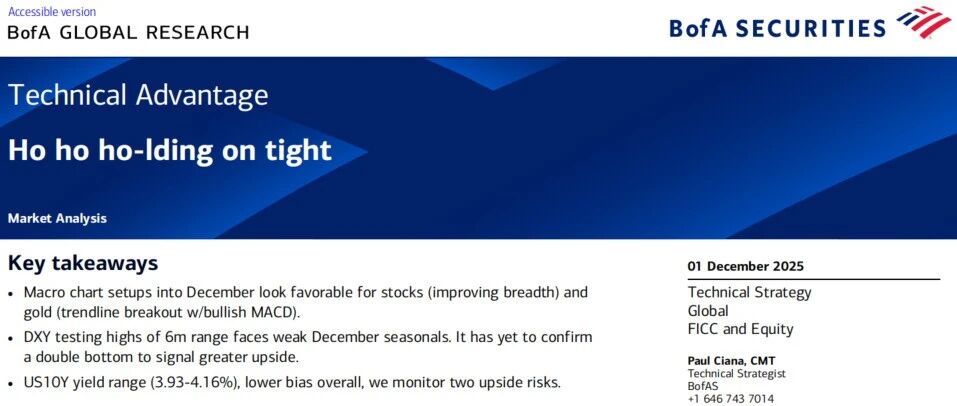 Accessible version
BofA GLOBAL RESEARCH

BofA SECURITIES

Technical Advantage

Ho ho ho-lding on tight

Market Analysis

Key takeaways

• Macro chart setups into December look favorable for stocks (improving breadth) and gold (trendline breakout w/bullish MACD).

• DXY testing highs of 6m range faces weak December seasonals. It has yet to confirm a double bottom to signal greater upside.

• US10Y yield range (3.93-4.16%), lower bias overall, we monitor two upside risks.

01 December 2025

Technical Strategy
Global
FICC and Equity

Paul Ciana, CMT
Technical Strategist
BofAS
+1 646 743 7014